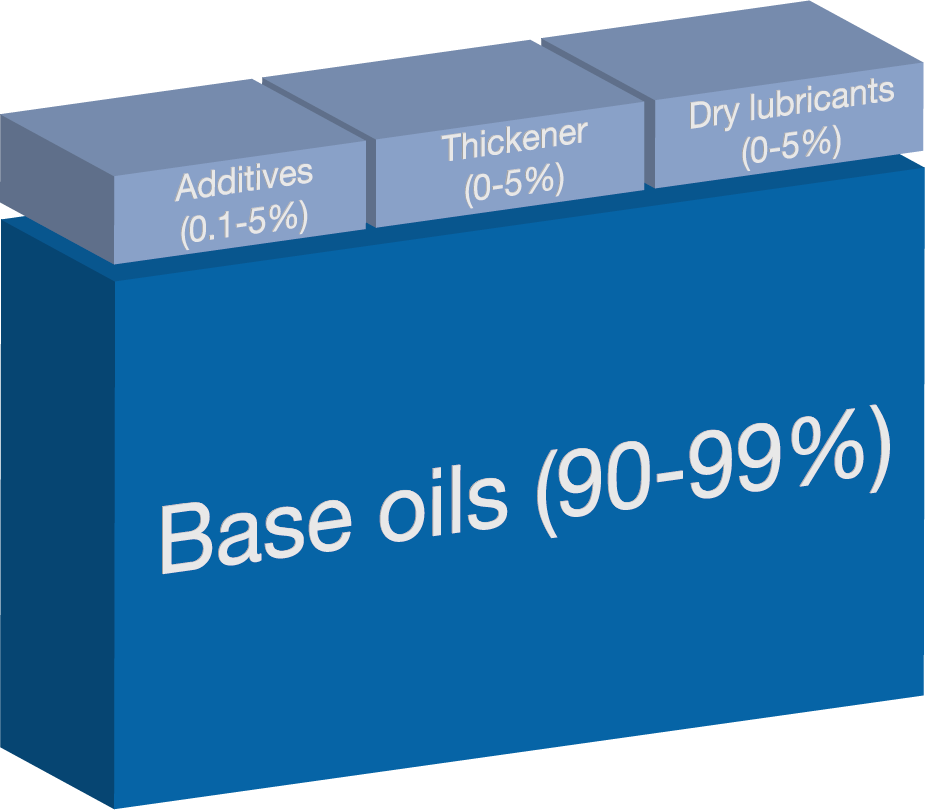 Additives
(0.1-5%)

Thickener
(0-5%)

Dry lubricants
(0-5%)

Base oils (90-99%)